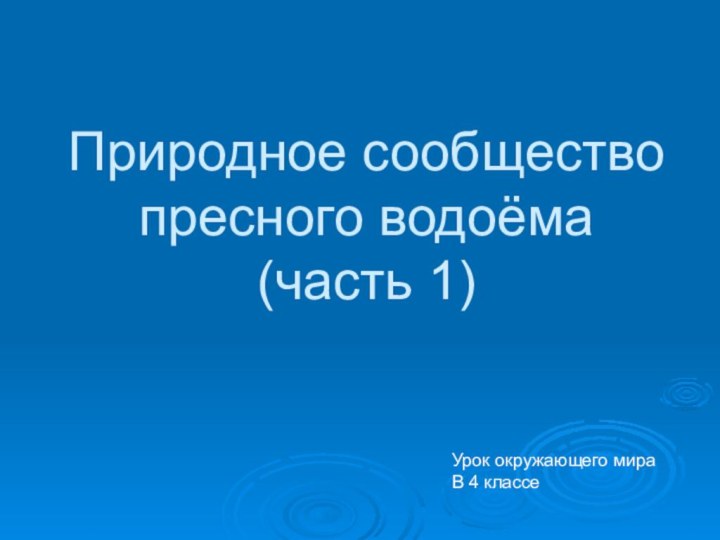 Природное сообщество пресного водоёма (часть 1)

Урок окружающего мира
В 4 классе